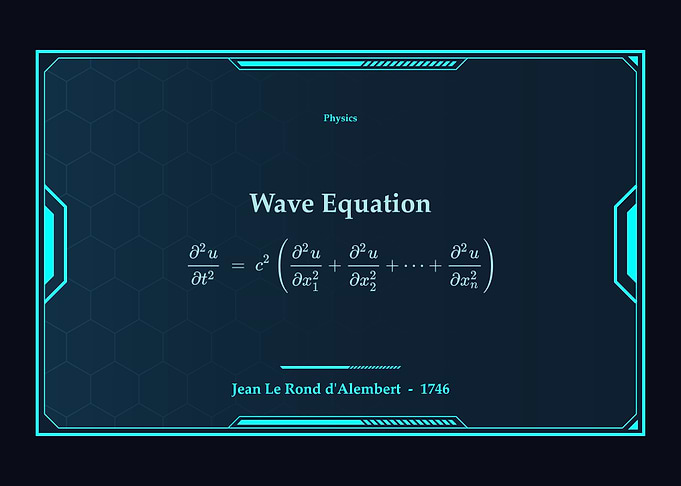 Physics

Wave Equation

$\frac{\partial^2 u}{\partial t^2} = c^2 \left( \frac{\partial^2 u}{\partial x_1^2} + \frac{\partial^2 u}{\partial x_2^2} + \cdots + \frac{\partial^2 u}{\partial x_n^2} \right)$

Jean Le Rond d'Alembert - 1746